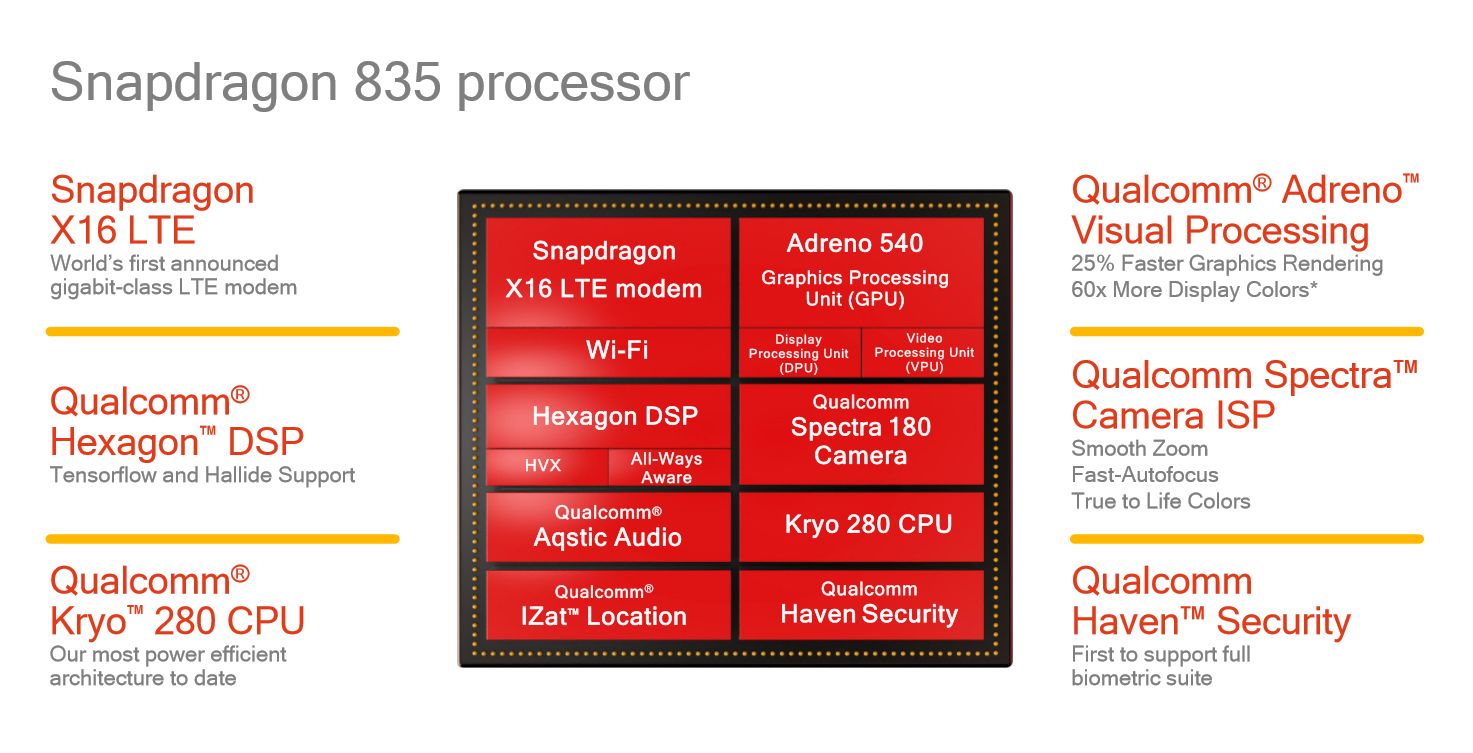 Snapdragon 835 processor

Snapdragon X16 LTE
World's first announced gigabit-class LTE modem

Qualcomm® Hexagon™ DSP
Tensorflow and Hallide Support

Qualcomm® Kryo™ 280 CPU
Our most power efficient architecture to date

Snapdragon X16 LTE modem

Wi-Fi

Hexagon DSP

HVX

All-Ways Aware

Qualcomm® Aqstic Audio

Qualcomm® IZat™ Location

Adreno 540
Graphics Processing Unit (GPU)

Display Processing Unit (DPU)

Video Processing Unit (VPU)

Qualcomm Spectra 180 Camera

Kryo 280 CPU

Qualcomm Haven Security

Qualcomm® Adreno™ Visual Processing
25% Faster Graphics Rendering
60x More Display Colors*

Qualcomm Spectra™ Camera ISP
Smooth Zoom
Fast-Autofocus
True to Life Colors

Qualcomm Haven™ Security
First to support full biometric suite